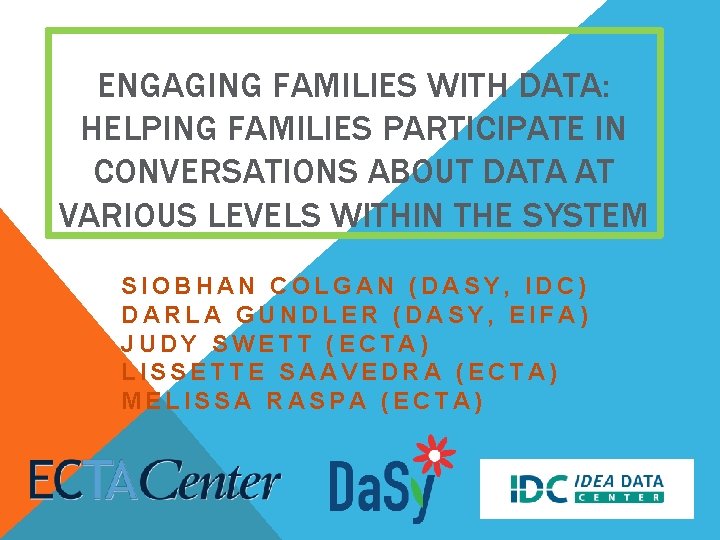 ENGAGING FAMILIES WITH DATA: HELPING FAMILIES PARTICIPATE IN CONVERSATIONS ABOUT DATA AT VARIOUS LEVELS WITHIN THE SYSTEM

SIOBHAN COLGAN (DASY, IDC)
DARLA GUNDLER (DASY, EIFA)
JUDY SWETT (ECTA)
LISSETTE SAAVEDRA (ECTA)
MELISSA RASPA (ECTA)

ECTACenter

DaSy

IDC IDEA DATA CENTER